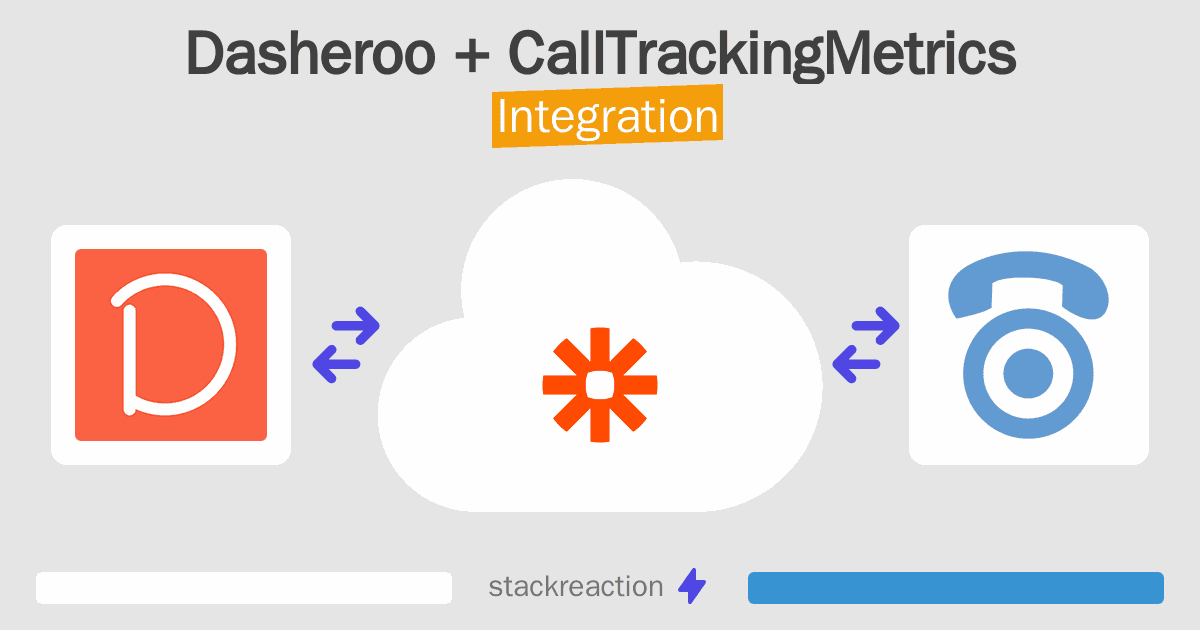 Dasheroo + CallTrackingMetrics
Integration

stackreaction